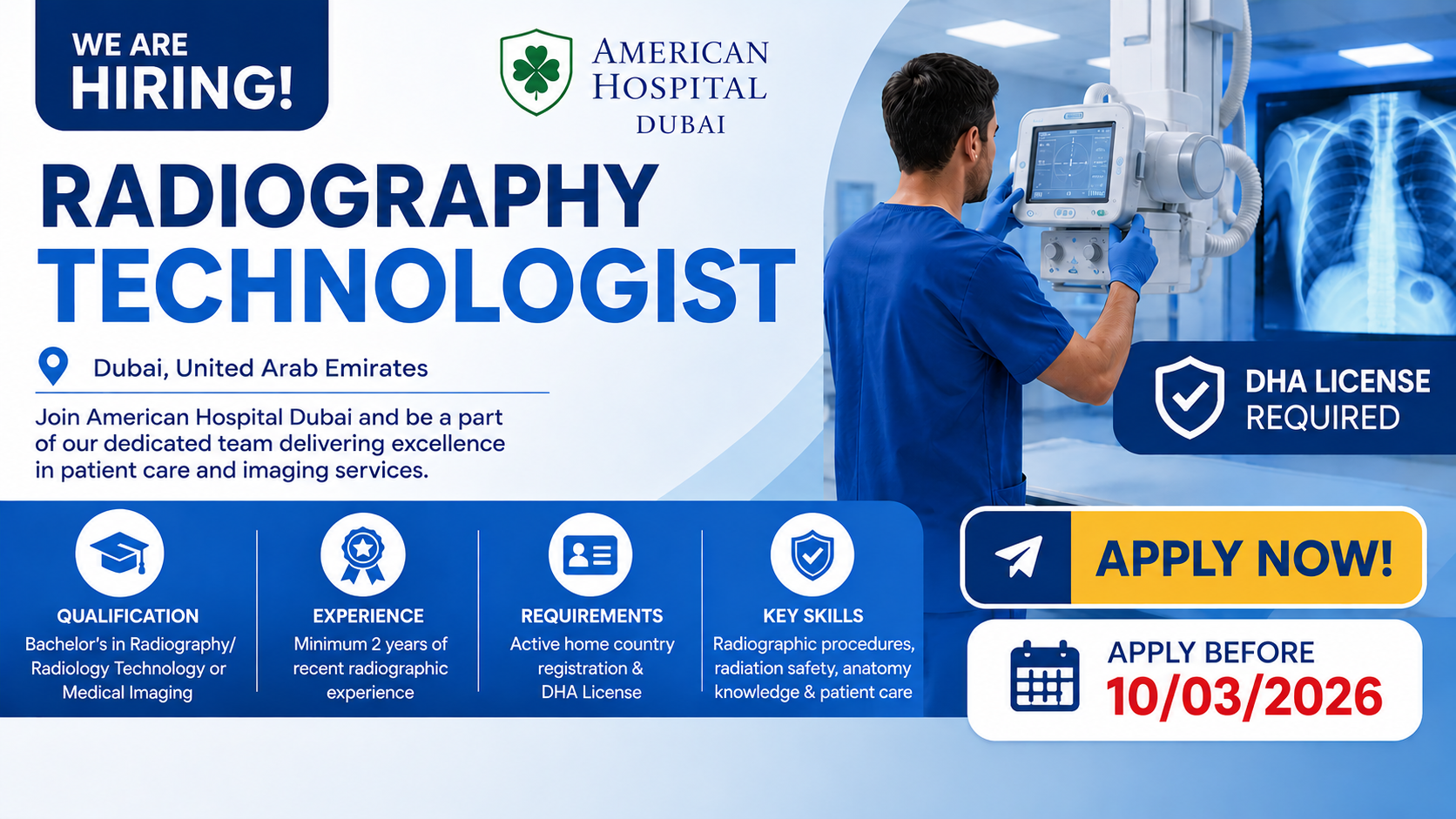 WE ARE HIRING!

AMERICAN HOSPITAL DUBAI

RADIOGRAPHY TECHNOLOGIST

Dubai, United Arab Emirates

Join American Hospital Dubai and be a part of our dedicated team delivering excellence in patient care and imaging services.

DHA LICENSE REQUIRED

QUALIFICATION
Bachelor's in Radiography/ Radiology Technology or Medical Imaging

EXPERIENCE
Minimum 2 years of recent radiographic experience

REQUIREMENTS
Active home country registration & DHA License

KEY SKILLS
Radiographic procedures, radiation safety, anatomy knowledge & patient care

APPLY NOW!

APPLY BEFORE
10/03/2026